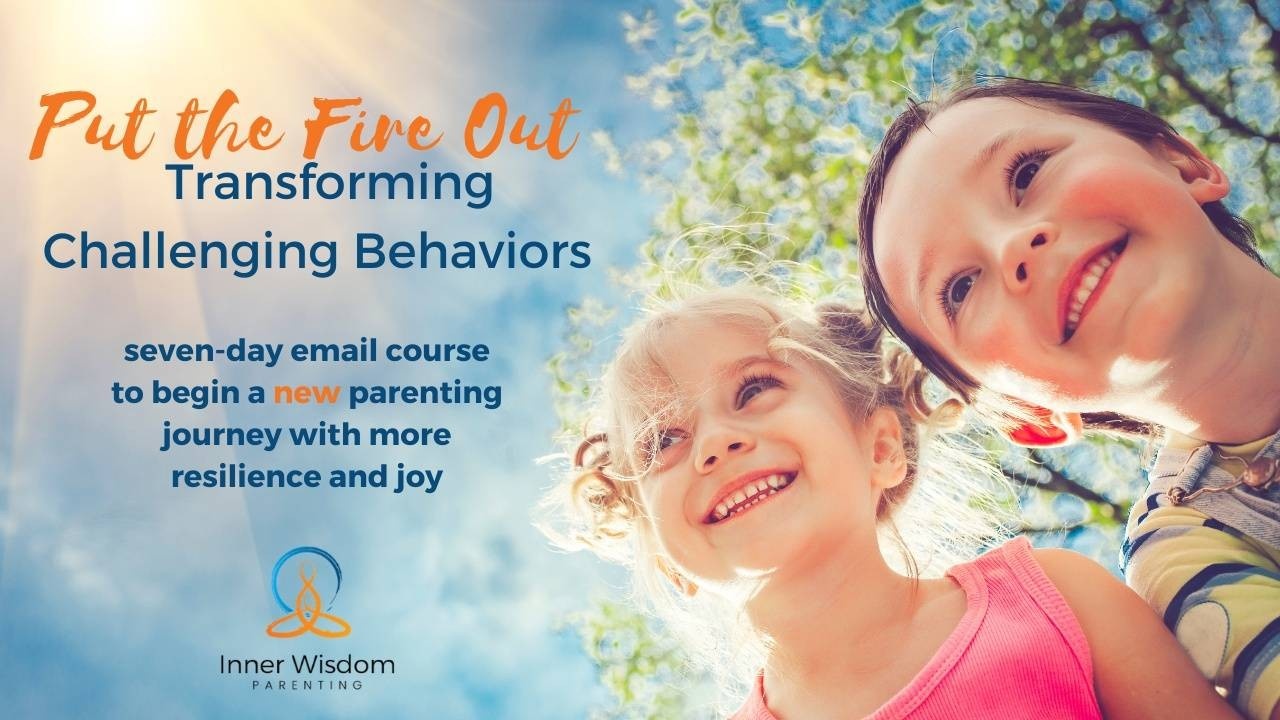 Put the Fire Out
Transforming Challenging Behaviors

seven-day email course to begin a new parenting journey with more resilience and joy

Inner Wisdom
PARENTING